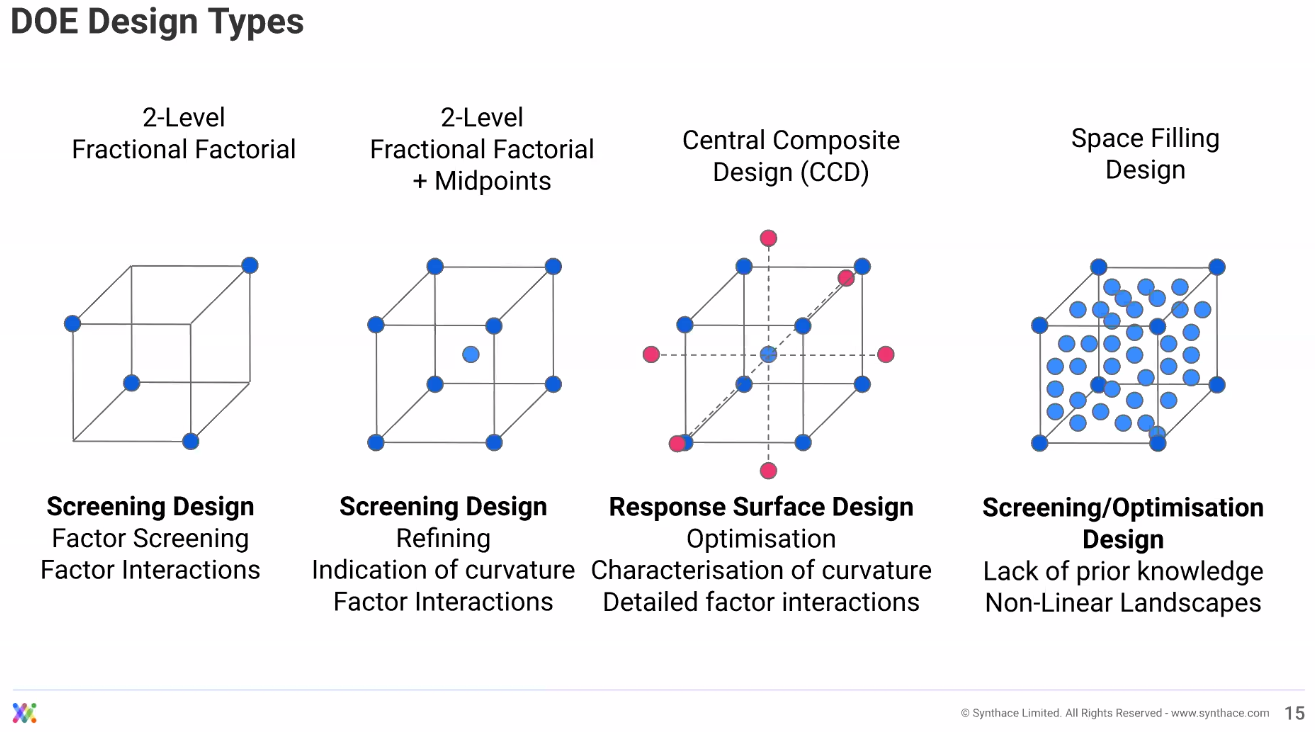 DOE Design Types

2-Level
Fractional Factorial

Screening Design
Factor Screening
Factor Interactions

2-Level
Fractional Factorial
+ Midpoints

Screening Design
Refining
Indication of curvature
Factor Interactions

Central Composite
Design (CCD)

Response Surface Design
Optimisation
Characterisation of curvature
Detailed factor interactions

Space Filling
Design

Screening/Optimisation
Design
Lack of prior knowledge
Non-Linear Landscapes

© Synthace Limited. All Rights Reserved - www.synthace.com 15